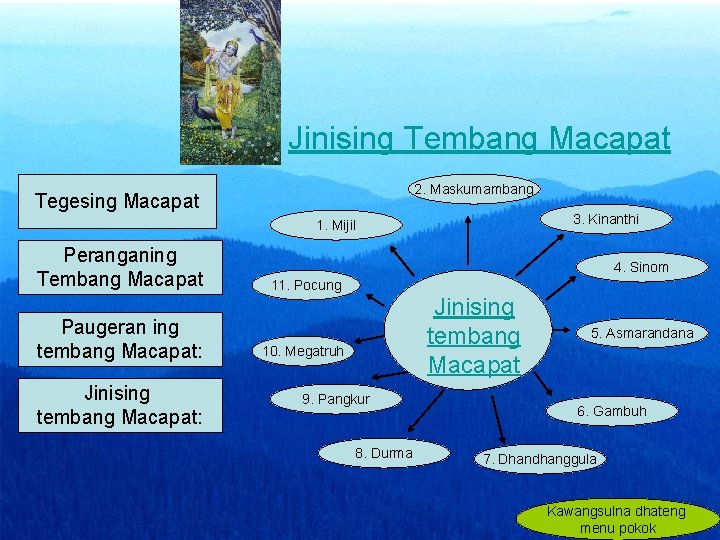 Jinising Tembang Macapat

Tegesing Macapat

Peranganing Tembang Macapat

Paugeran ing tembang Macapat:

Jinising tembang Macapat:

Jinising tembang Macapat

1. Mijil

2. Maskumambang

3. Kinanthi

4. Sinom

5. Asmarandana

6. Gambuh

7. Dhandhanggula

8. Durma

9. Pangkur

10. Megatruh

11. Pocung

Kawangsulna dhateng menu pokok